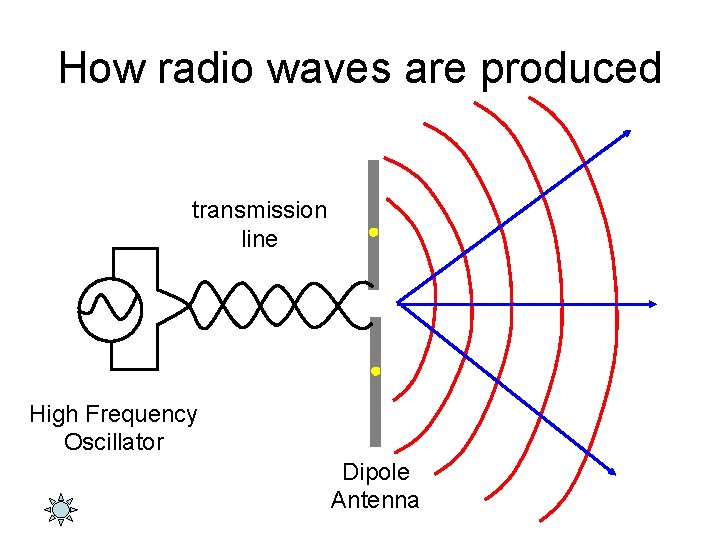 How radio waves are produced

transmission line

High Frequency Oscillator

Dipole Antenna